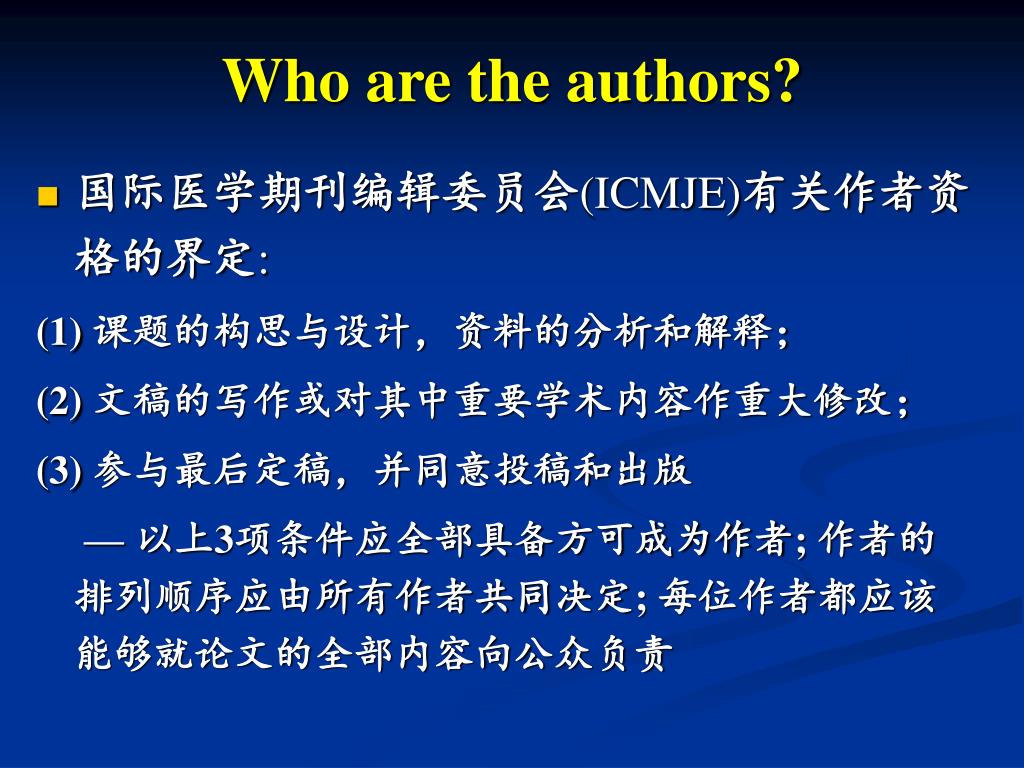 Who are the authors?

国际医学期刊编辑委员会(ICMJE)有关作者资格的界定:

(1) 课题的构思与设计，资料的分析和解释;

(2) 文稿的写作或对其中重要学术内容作重大修改;

(3) 参与最后定稿，并同意投稿和出版

— 以上3项条件应全部具备方可成为作者; 作者的排列顺序应由所有作者共同决定; 每位作者都应该能够就论文的全部内容向公众负责